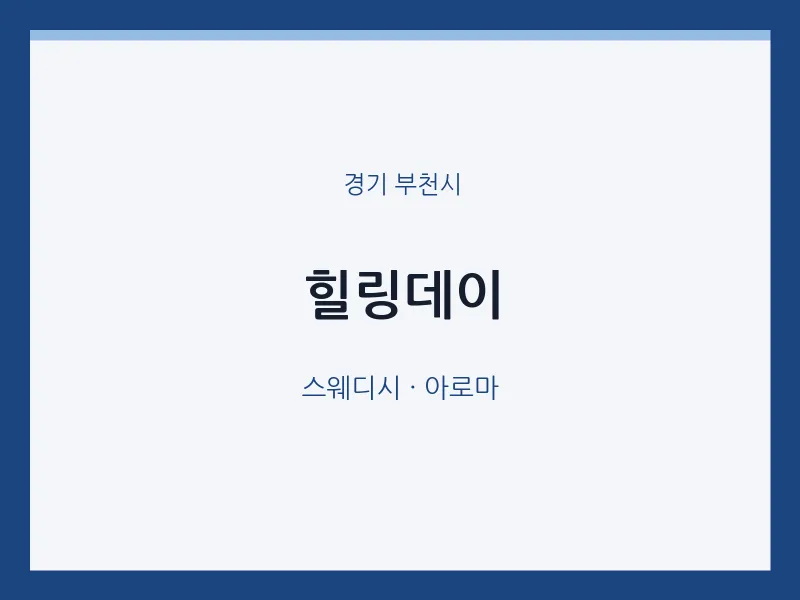 경기 부천시

힐링데이

스웨디시 · 아로마